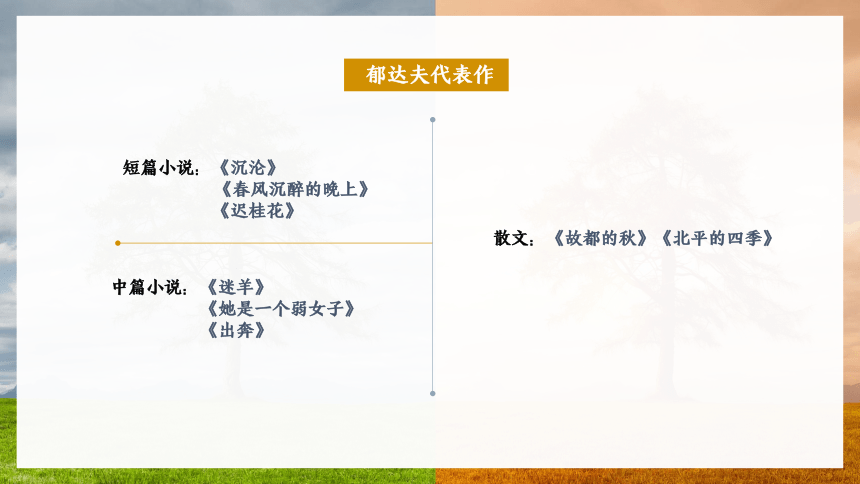 郁达夫代表作

短篇小说：《沉沦》
《春风沉醉的晚上》
《迟桂花》

中篇小说：《迷羊》
《她是一个弱女子》
《出奔》

散文：《故都的秋》《北平的四季》